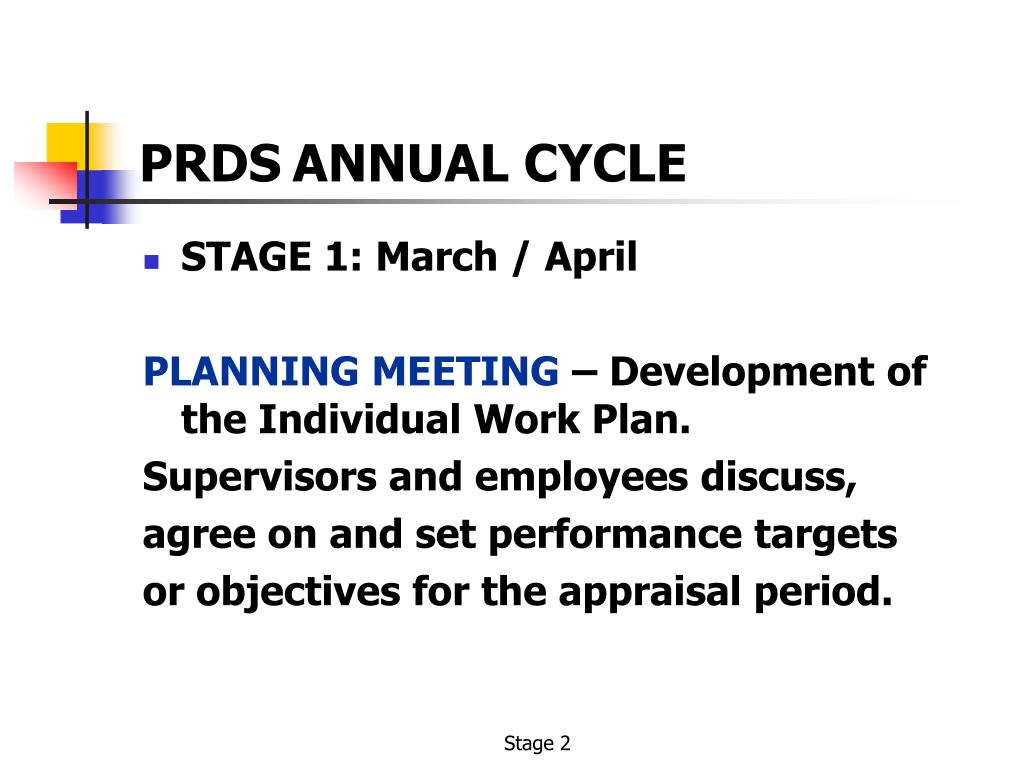 PRDS ANNUAL CYCLE

STAGE 1: March / April

PLANNING MEETING – Development of the Individual Work Plan.

Supervisors and employees discuss,

agree on and set performance targets

or objectives for the appraisal period.

Stage 2